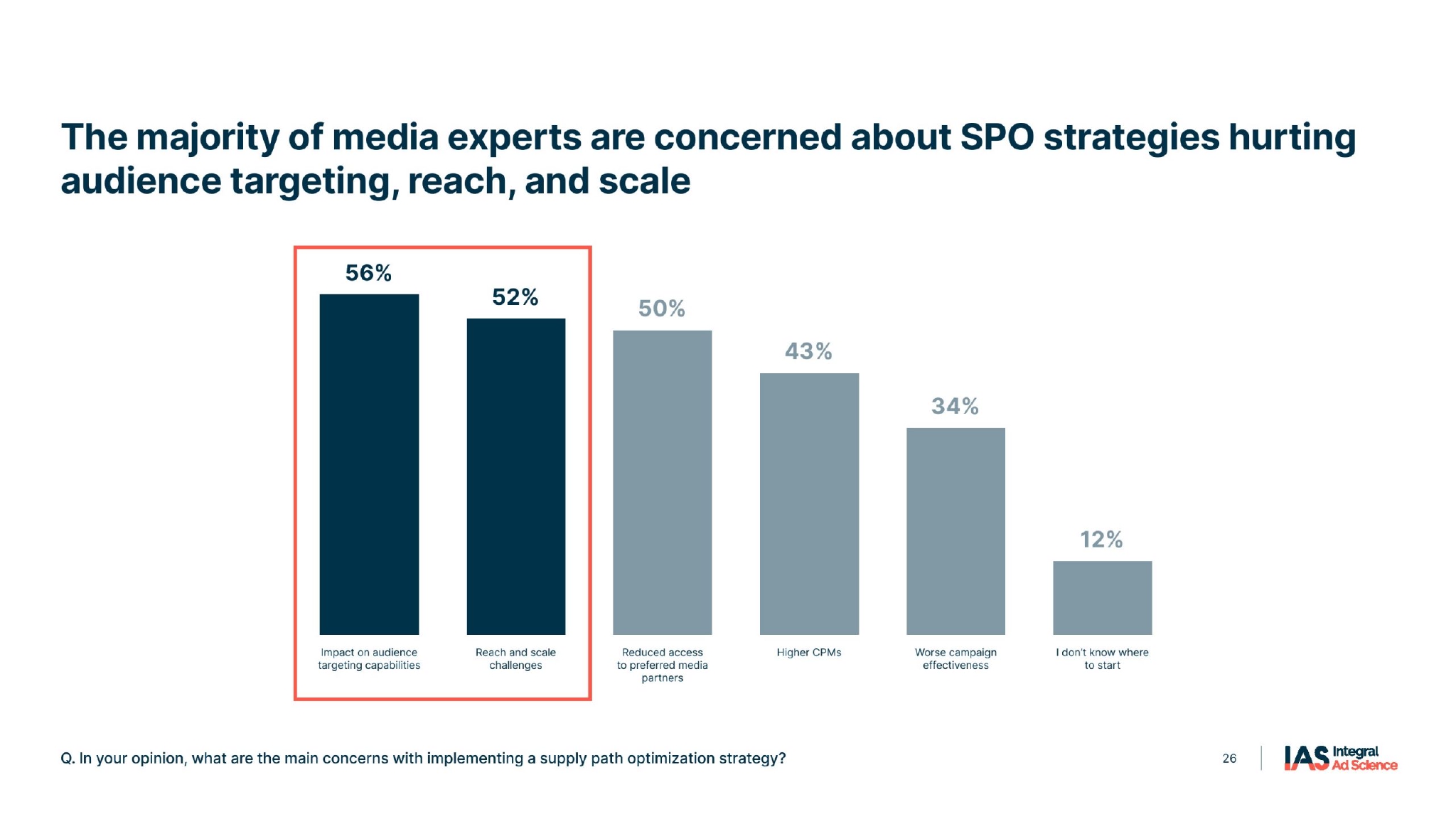 The majority of media experts are concerned about SPO strategies hurting audience targeting, reach, and scale

56%

52%

50%

43%

34%

12%

Impact on audience targeting capabilities

Reach and scale challenges

Reduced access to preferred media partners

Higher CPMs

Worse campaign effectiveness

I don't know where to start

Q. In your opinion, what are the main concerns with implementing a supply path optimization strategy?

26

IAS Integral Ad Science